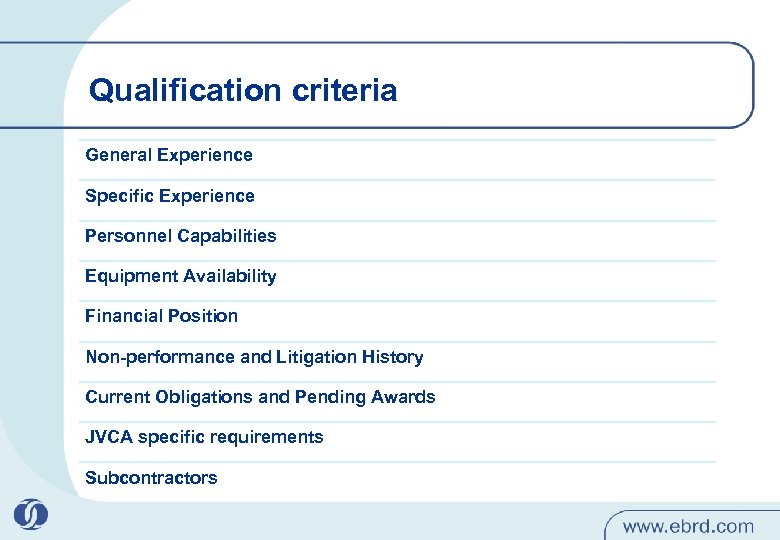 Qualification criteria

General Experience

Specific Experience

Personnel Capabilities

Equipment Availability

Financial Position

Non-performance and Litigation History

Current Obligations and Pending Awards

JVCA specific requirements

Subcontractors

www.ebrd.com